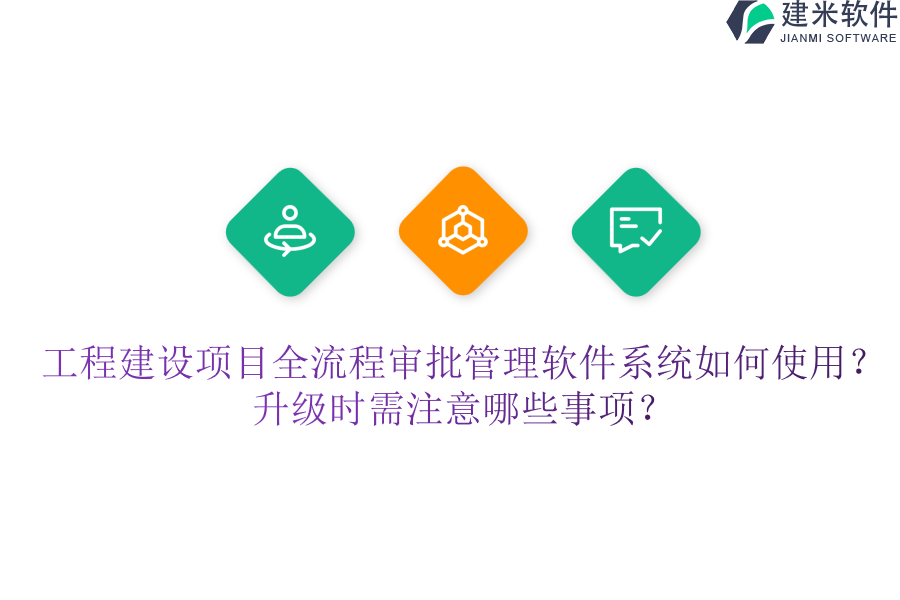 建米软件
JIANMI SOFTWARE

工程建设项目全流程审批管理软件系统如何使用？升级时需注意哪些事项？